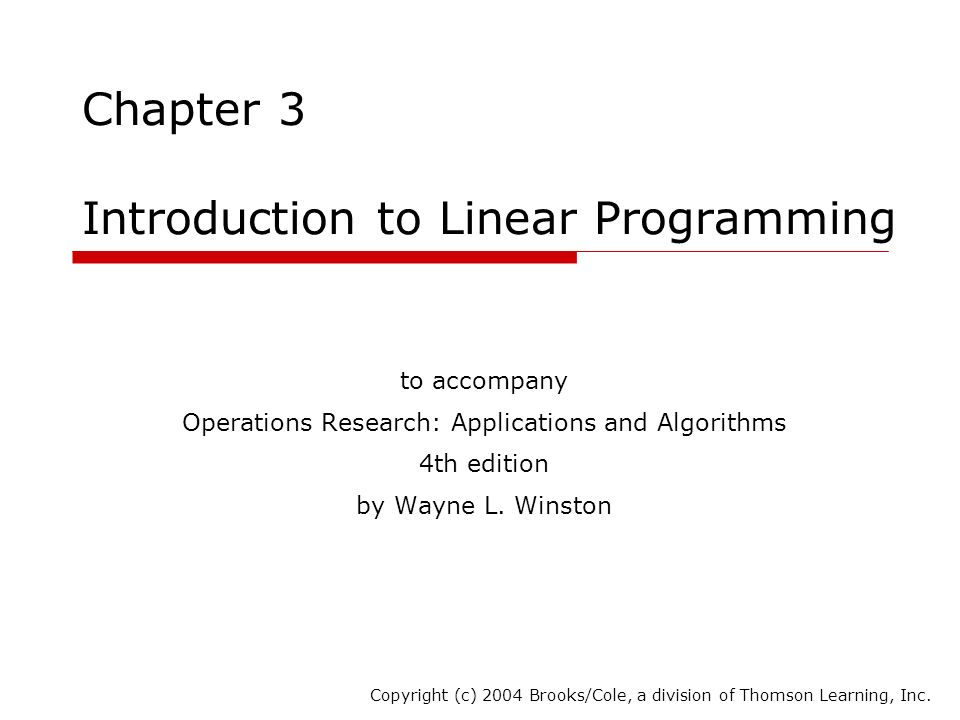 Chapter 3

Introduction to Linear Programming

to accompany

Operations Research: Applications and Algorithms

4th edition

by Wayne L. Winston

Copyright (c) 2004 Brooks/Cole, a division of Thomson Learning, Inc.